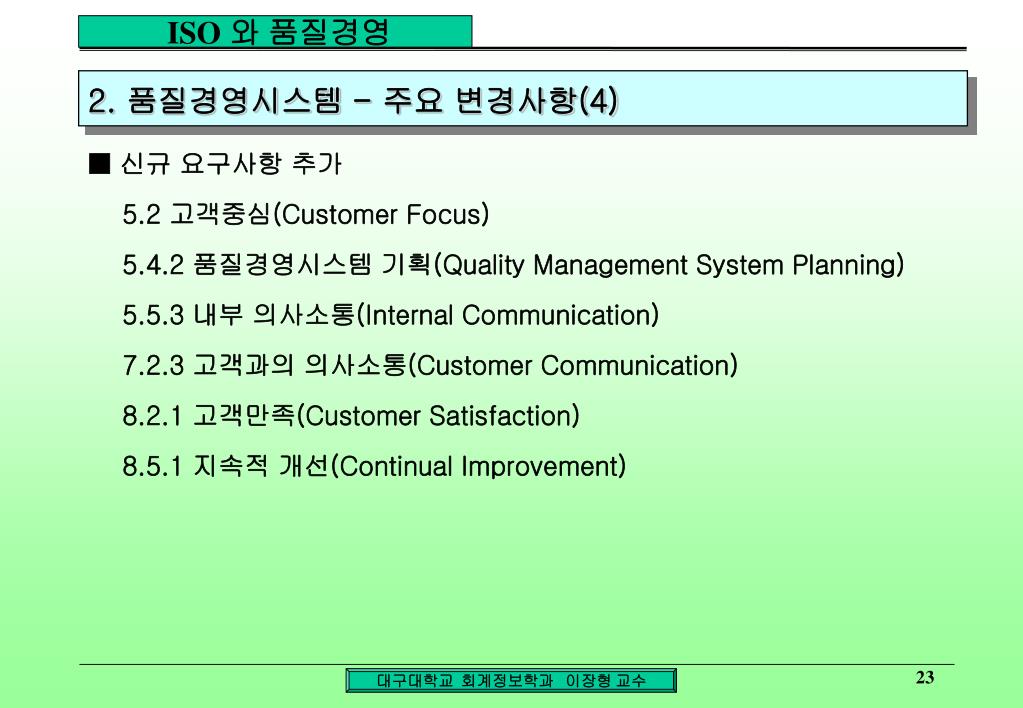 ISO 와 품질경영

2. 품질경영시스템 – 주요 변경사항(4)

■ 신규 요구사항 추가

5.2 고객중심(Customer Focus)

5.4.2 품질경영시스템 기획(Quality Management System Planning)

5.5.3 내부 의사소통(Internal Communication)

7.2.3 고객과의 의사소통(Customer Communication)

8.2.1 고객만족(Customer Satisfaction)

8.5.1 지속적 개선(Continual Improvement)

대구대학교 회계정보학과 이장형 교수

23